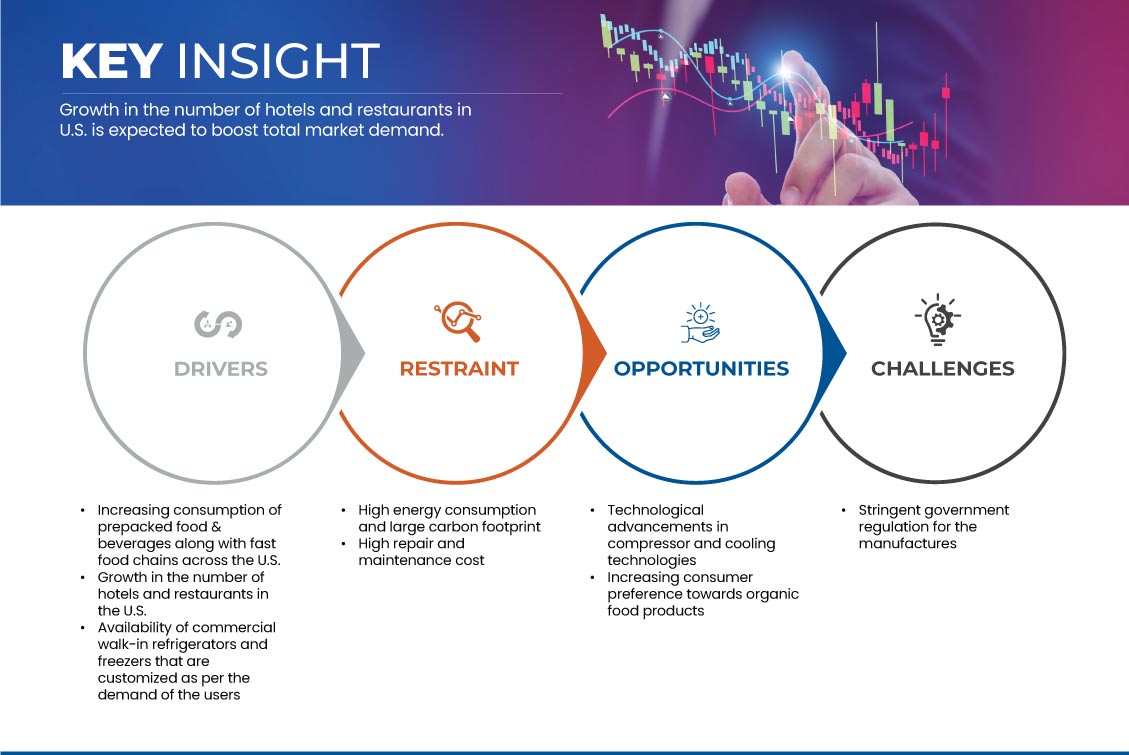 KEY INSIGHT

Growth in the number of hotels and restaurants in U.S. is expected to boost total market demand.

DRIVERS

RESTRAINT

OPPORTUNITIES

CHALLENGES

• Increasing consumption of prepacked food & beverages along with fast food chains across the U.S.
• Growth in the number of hotels and restaurants in the U.S.
• Availability of commercial walk-in refrigerators and freezers that are customized as per the demand of the users

• High energy consumption and large carbon footprint
• High repair and maintenance cost

• Technological advancements in compressor and cooling technologies
• Increasing consumer preference towards organic food products

• Stringent government regulation for the manufactures